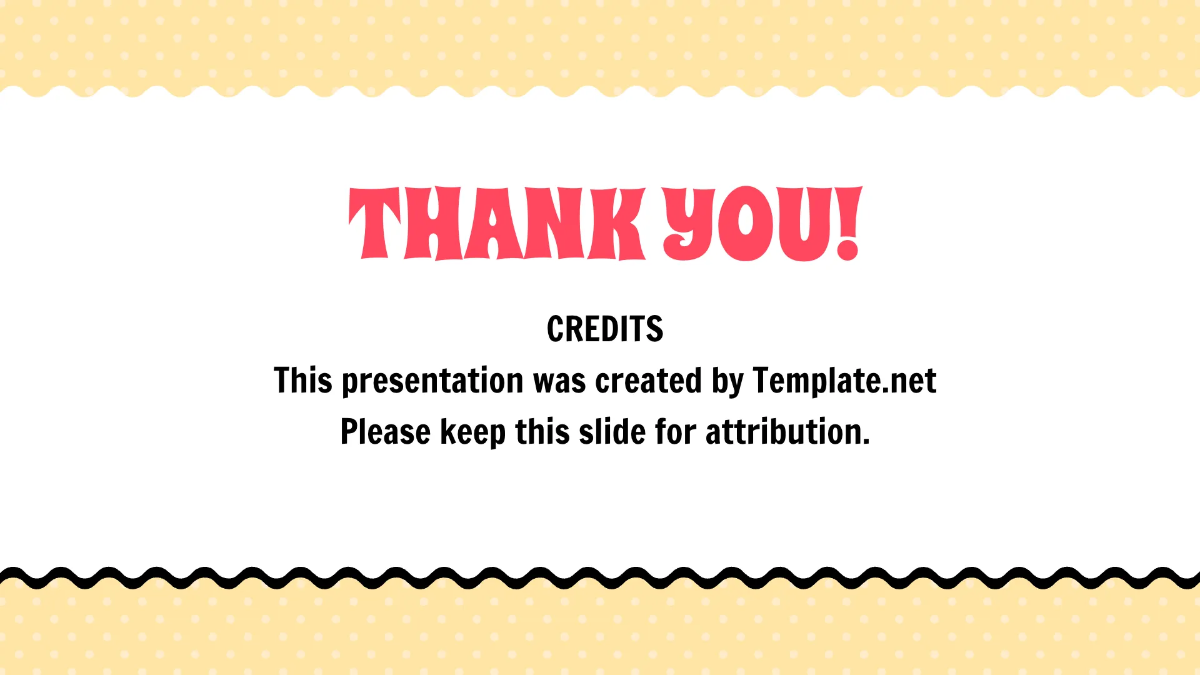 THANK YOU!

CREDITS
This presentation was created by Template.net
Please keep this slide for attribution.